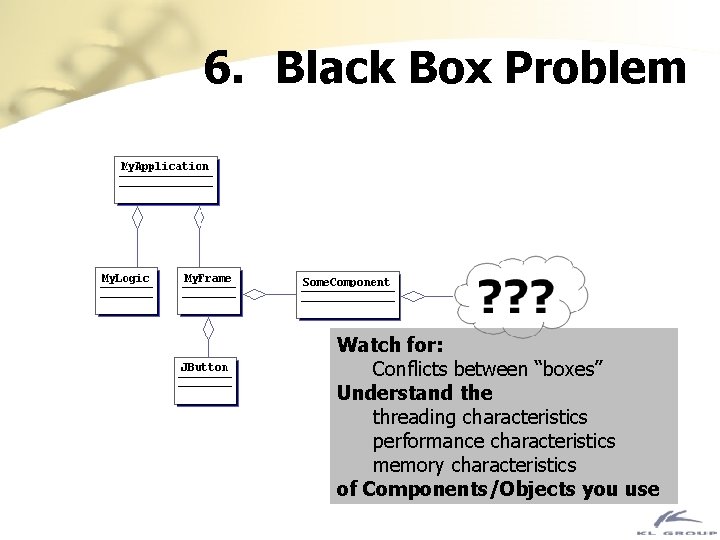 6. Black Box Problem

MyApplication

MyLogic

MyFrame

SomeComponent

???

JButton

Watch for:
Conflicts between “boxes”
Understand the
threading characteristics
performance characteristics
memory characteristics
of Components/Objects you use

KL GROUP